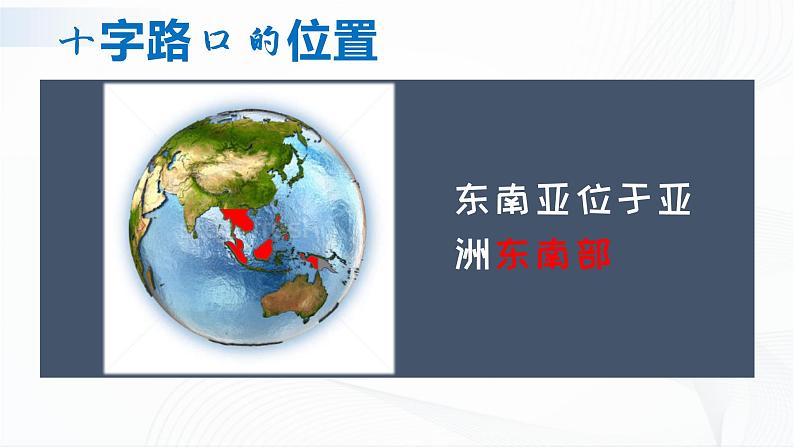 十字路口的位置

东南亚位于亚洲东南部